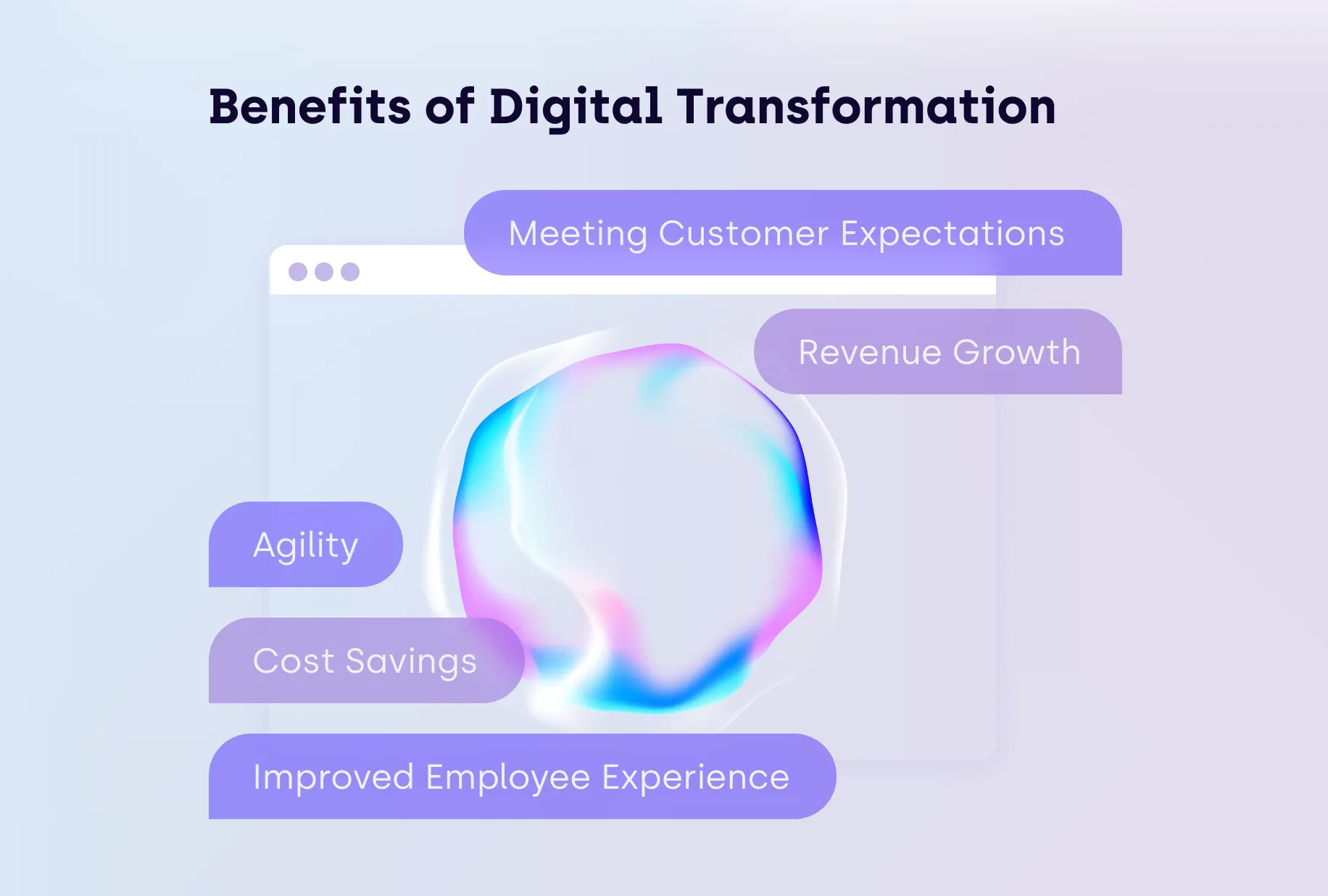 Benefits of Digital Transformation

Meeting Customer Expectations

Revenue Growth

Agility

Cost Savings

Improved Employee Experience